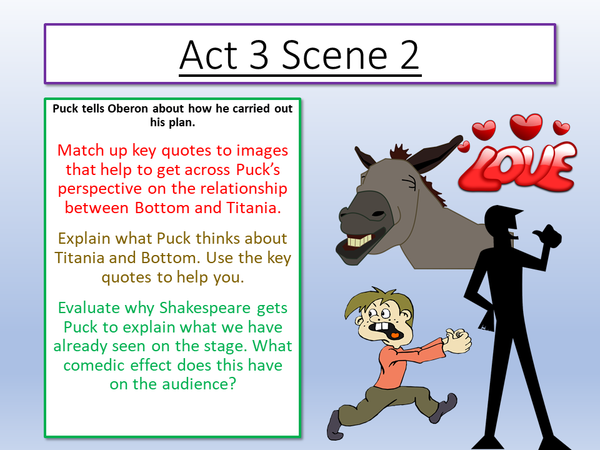 Act 3 Scene 2

Puck tells Oberon about how he carried out his plan.

Match up key quotes to images that help to get across Puck's perspective on the relationship between Bottom and Titania.

Explain what Puck thinks about Titania and Bottom. Use the key quotes to help you.

Evaluate why Shakespeare gets Puck to explain what we have already seen on the stage. What comedic effect does this have on the audience?

LOVE